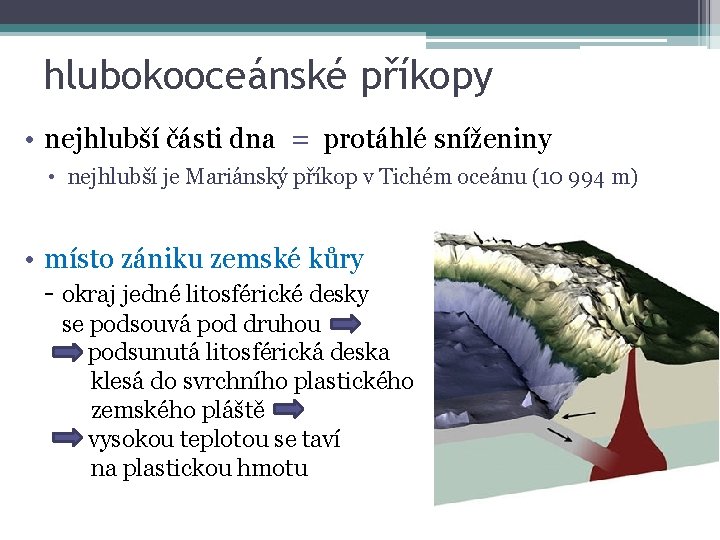 hlubokooceánské příkopy

• nejhlubší části dna = protáhlé sníženiny

• nejhlubší je Mariánský příkop v Tichém oceánu (10 994 m)

• místo zániku zemské kůry

- okraj jedné litosférické desky se podsouvá pod druhou

podsunutá litosférická deska klesá do svrchního plastického zemského pláště

vysokou teplotou se taví na plastickou hmotu